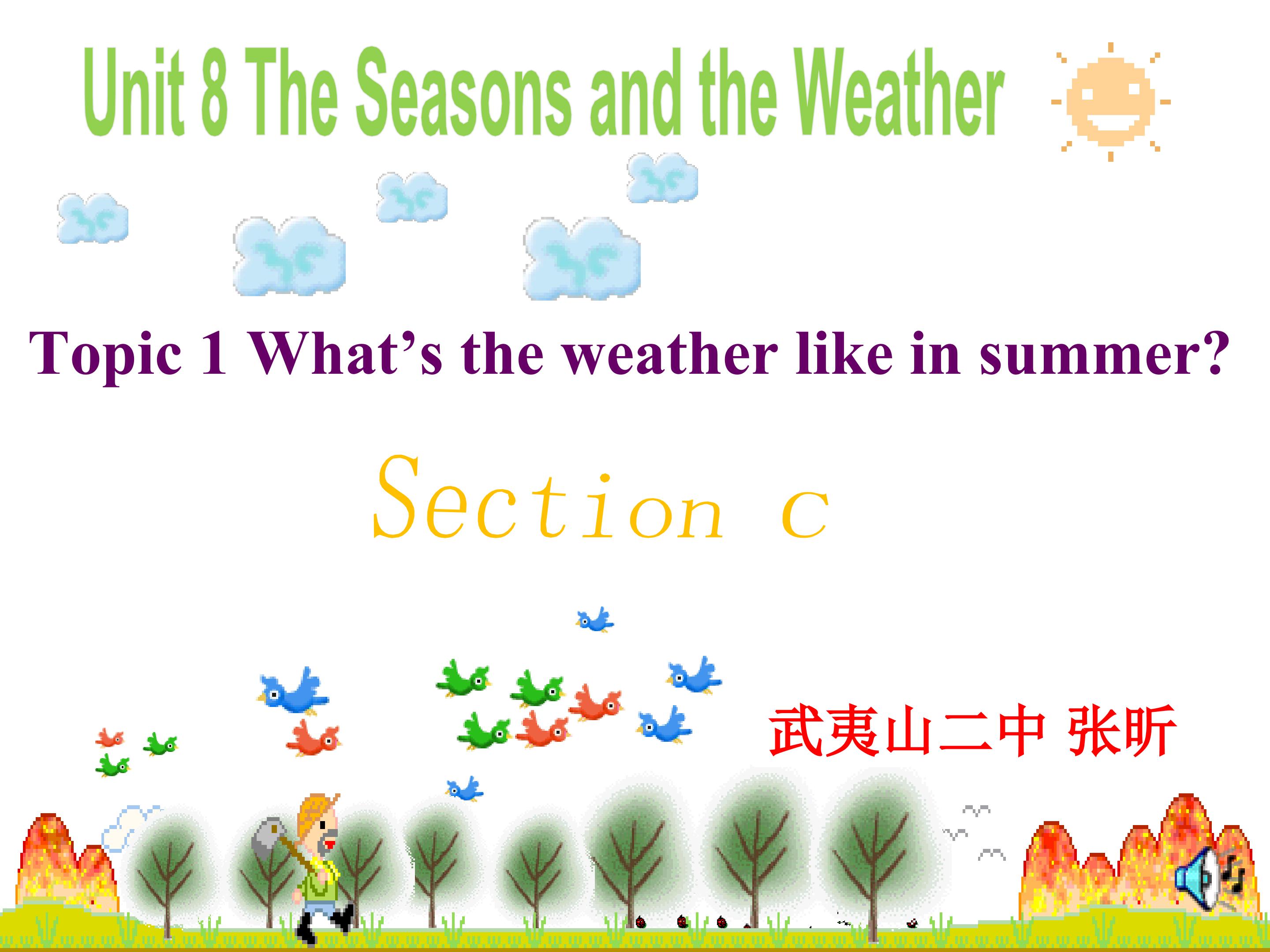 Unit 8 The Seasons and the Weather

Topic 1 What's the weather like in summer?

Section c

武夷山二中 张昕